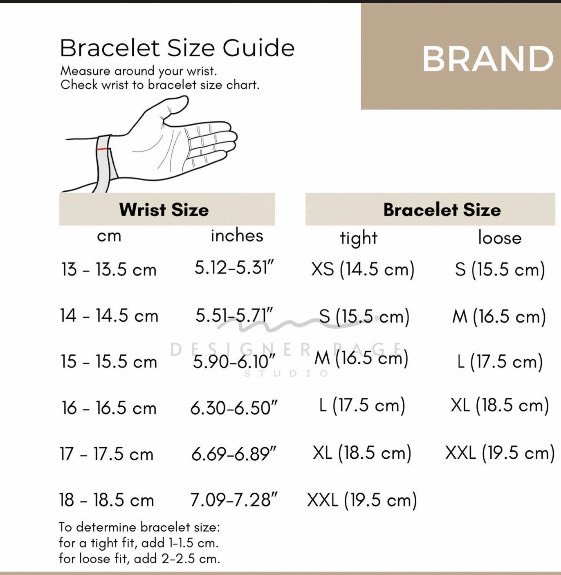 Bracelet Size Guide
Measure around your wrist.
Check wrist to bracelet size chart.

BRAND

| Wrist Size | | Bracelet Size | |
|---|---|---|---|
| cm | inches | tight | loose |
| 13 - 13.5 cm | 5.12-5.31" | XS (14.5 cm) | S (15.5 cm) |
| 14 - 14.5 cm | 5.51-5.71" | S (15.5 cm) | M (16.5 cm) |
| 15 - 15.5 cm | 5.90-6.10" | M (16.5 cm) | L (17.5 cm) |
| 16 - 16.5 cm | 6.30-6.50" | L (17.5 cm) | XL (18.5 cm) |
| 17 - 17.5 cm | 6.69-6.89" | XL (18.5 cm) | XXL (19.5 cm) |
| 18 - 18.5 cm | 7.09-7.28" | XXL (19.5 cm) | |

DESIGNER PAGE
STUDIO

To determine bracelet size:
for a tight fit, add 1-1.5 cm.
for loose fit, add 2-2.5 cm.